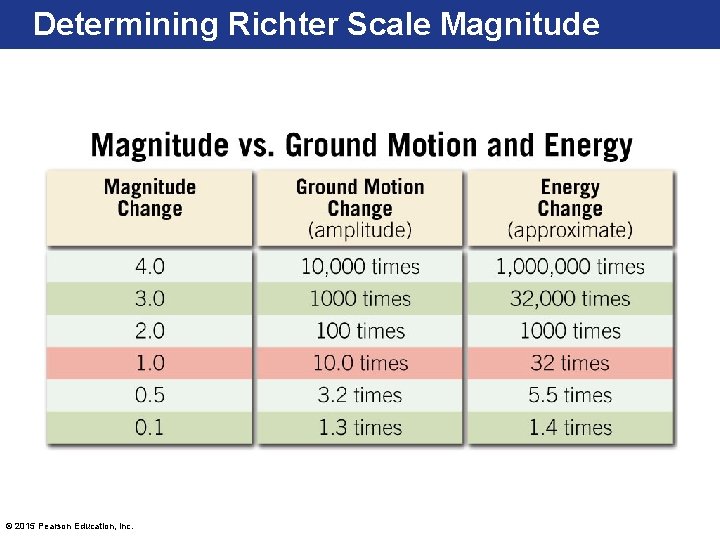 Determining Richter Scale Magnitude

Magnitude vs. Ground Motion and Energy

| Magnitude Change | Ground Motion Change (amplitude) | Energy Change (approximate) |
|---|---|---|
| 4.0 | 10,000 times | 1,000,000 times |
| 3.0 | 1000 times | 32,000 times |
| 2.0 | 100 times | 1000 times |
| 1.0 | 10.0 times | 32 times |
| 0.5 | 3.2 times | 5.5 times |
| 0.1 | 1.3 times | 1.4 times |

© 2015 Pearson Education, Inc.